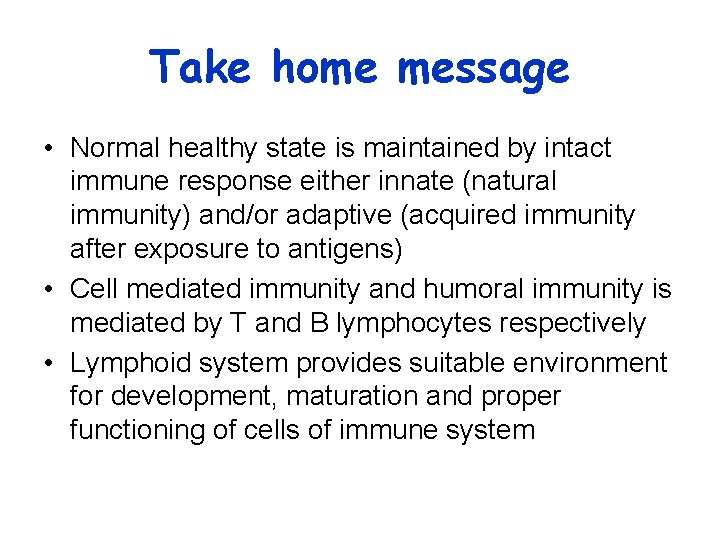 Take home message

• Normal healthy state is maintained by intact immune response either innate (natural immunity) and/or adaptive (acquired immunity after exposure to antigens)
• Cell mediated immunity and humoral immunity is mediated by T and B lymphocytes respectively
• Lymphoid system provides suitable environment for development, maturation and proper functioning of cells of immune system